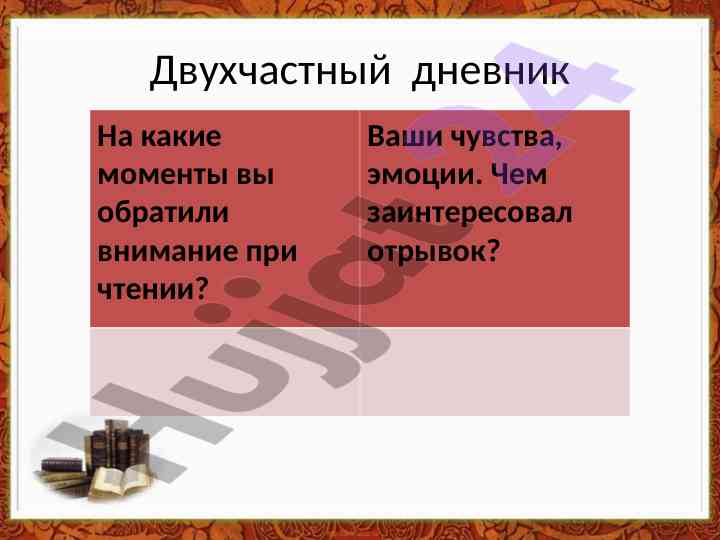 Двухчастный дневник

| На какие моменты вы обратили внимание при чтении? | Ваши чувства, эмоции. Чем заинтересовал отрывок? |
|---|---|
| | |

Hujjat24